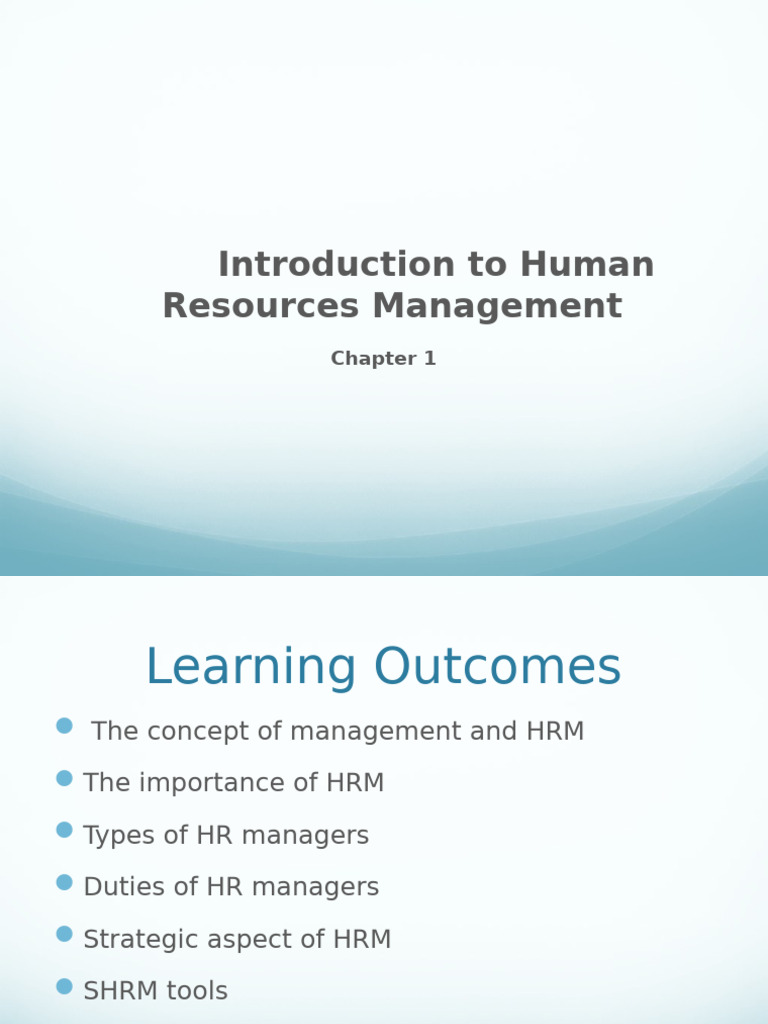 Introduction to Human Resources Management

Chapter 1

Learning Outcomes

The concept of management and HRM

The importance of HRM

Types of HR managers

Duties of HR managers

Strategic aspect of HRM

SHRM tools